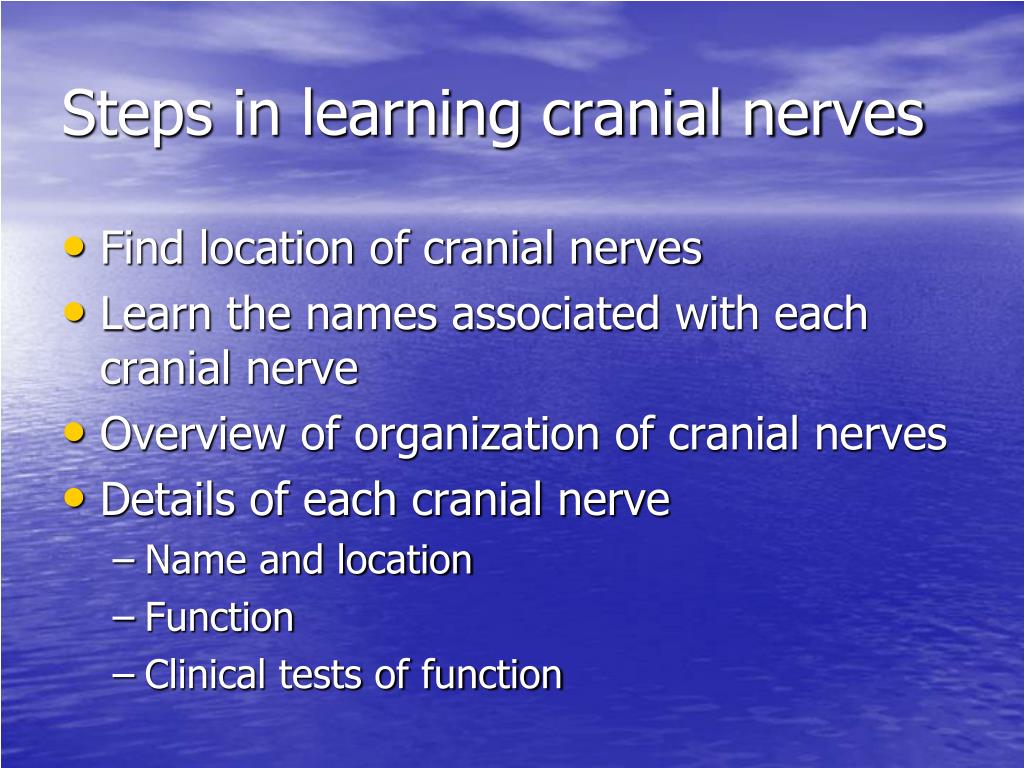 Steps in learning cranial nerves

• Find location of cranial nerves
• Learn the names associated with each cranial nerve
• Overview of organization of cranial nerves
• Details of each cranial nerve
– Name and location
– Function
– Clinical tests of function